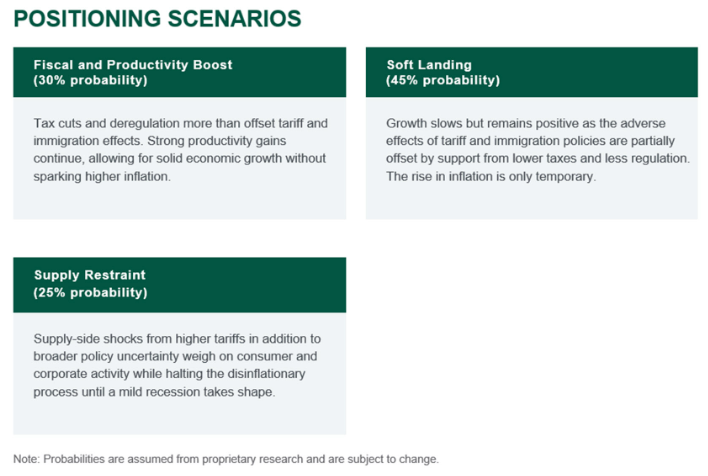 POSITIONING SCENARIOS

Fiscal and Productivity Boost
(30% probability)

Tax cuts and deregulation more than offset tariff and immigration effects. Strong productivity gains continue, allowing for solid economic growth without sparking higher inflation.

Soft Landing
(45% probability)

Growth slows but remains positive as the adverse effects of tariff and immigration policies are partially offset by support from lower taxes and less regulation. The rise in inflation is only temporary.

Supply Restraint
(25% probability)

Supply-side shocks from higher tariffs in addition to broader policy uncertainty weigh on consumer and corporate activity while halting the disinflationary process until a mild recession takes shape.

Note: Probabilities are assumed from proprietary research and are subject to change.